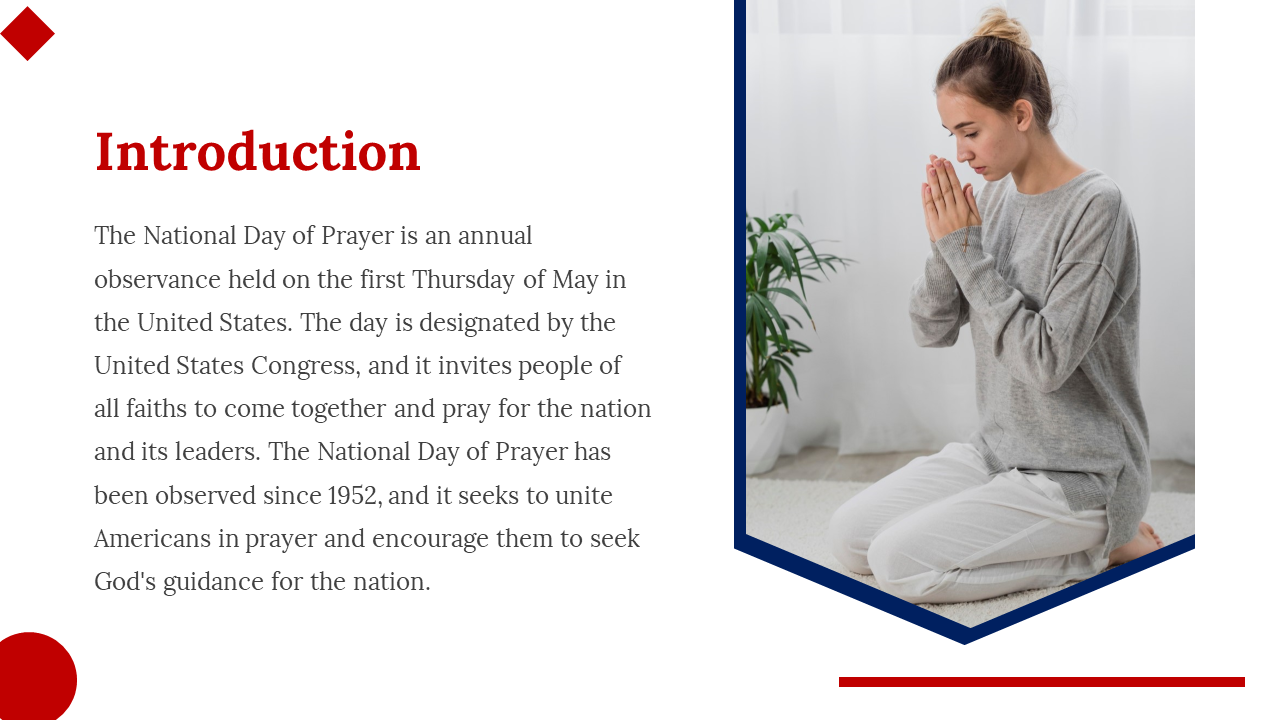 Introduction

The National Day of Prayer is an annual observance held on the first Thursday of May in the United States. The day is designated by the United States Congress, and it invites people of all faiths to come together and pray for the nation and its leaders. The National Day of Prayer has been observed since 1952, and it seeks to unite Americans in prayer and encourage them to seek God's guidance for the nation.